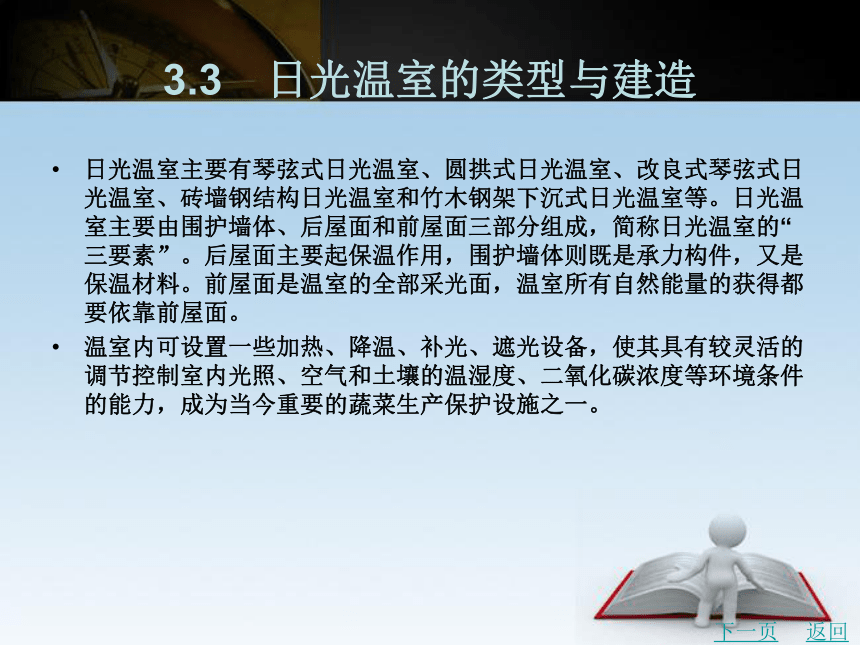 3.3　日光温室的类型与建造

• 日光温室主要有琴弦式日光温室、圆拱式日光温室、改良式琴弦式日光温室、砖墙钢结构日光温室和竹木钢架下沉式日光温室等。日光温室主要由围护墙体、后屋面和前屋面三部分组成，简称日光温室的“三要素”。后屋面主要起保温作用，围护墙体则既是承力构件，又是保温材料。前屋面是温室的全部采光面，温室所有自然能量的获得都要依靠前屋面。

• 温室内可设置一些加热、降温、补光、遮光设备，使其具有较灵活的调节控制室内光照、空气和土壤的温湿度、二氧化碳浓度等环境条件的能力，成为当今重要的蔬菜生产保护设施之一。

下一页　返回